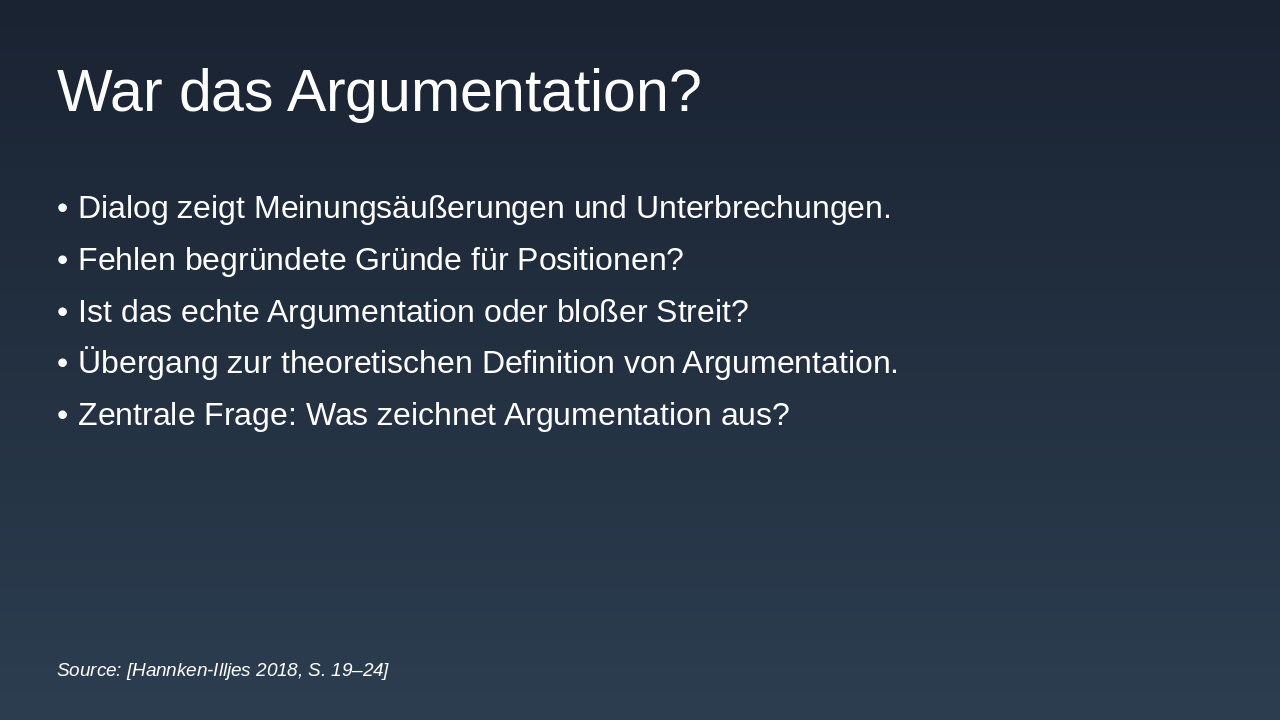 War das Argumentation?

• Dialog zeigt Meinungsäußerungen und Unterbrechungen.
• Fehlen begründete Gründe für Positionen?
• Ist das echte Argumentation oder bloßer Streit?
• Übergang zur theoretischen Definition von Argumentation.
• Zentrale Frage: Was zeichnet Argumentation aus?

Source: [Hannken-Illjes 2018, S. 19–24]